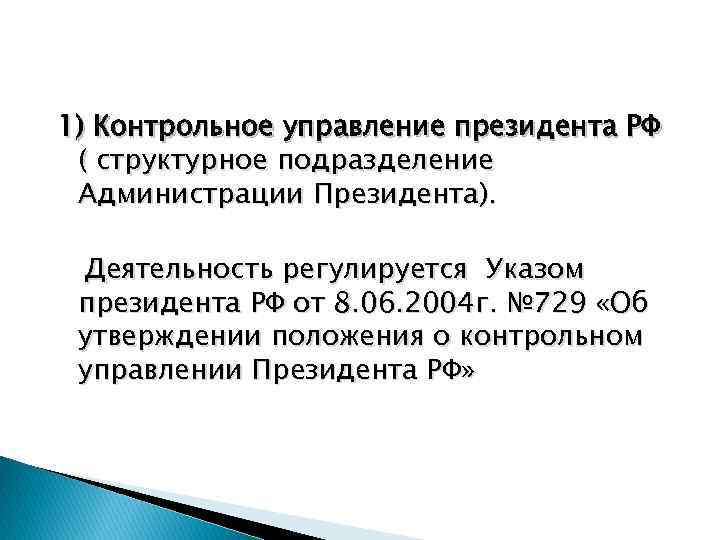 1) Контрольное управление президента РФ ( структурное подразделение Администрации Президента).

Деятельность регулируется Указом президента РФ от 8.06.2004г. №729 «Об утверждении положения о контрольном управлении Президента РФ»